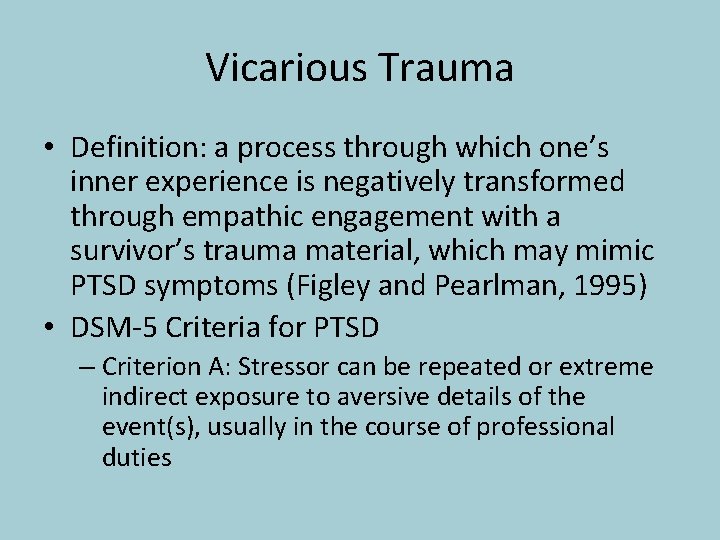 Vicarious Trauma

• Definition: a process through which one's inner experience is negatively transformed through empathic engagement with a survivor's trauma material, which may mimic PTSD symptoms (Figley and Pearlman, 1995)
• DSM-5 Criteria for PTSD
– Criterion A: Stressor can be repeated or extreme indirect exposure to aversive details of the event(s), usually in the course of professional duties